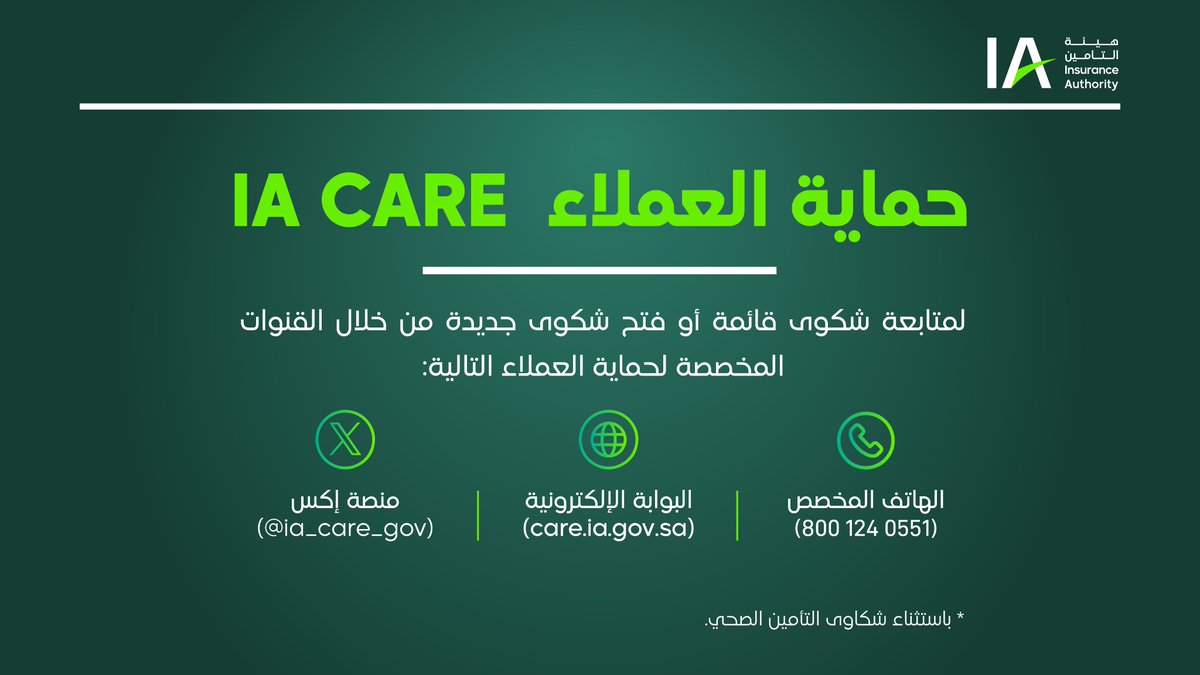 IA
هيئة التأمين
Insurance Authority

حماية العملاء IA CARE

لمتابعة شكوى قائمة أو فتح شكوى جديدة من خلال القنوات المخصصة لحماية العملاء التالية:

الهاتف المخصص
(800 124 0551)

البوابة الإلكترونية
(care.ia.gov.sa)

منصة إكس
(@ia_care_gov)

* باستثناء شكاوى التأمين الصحي.